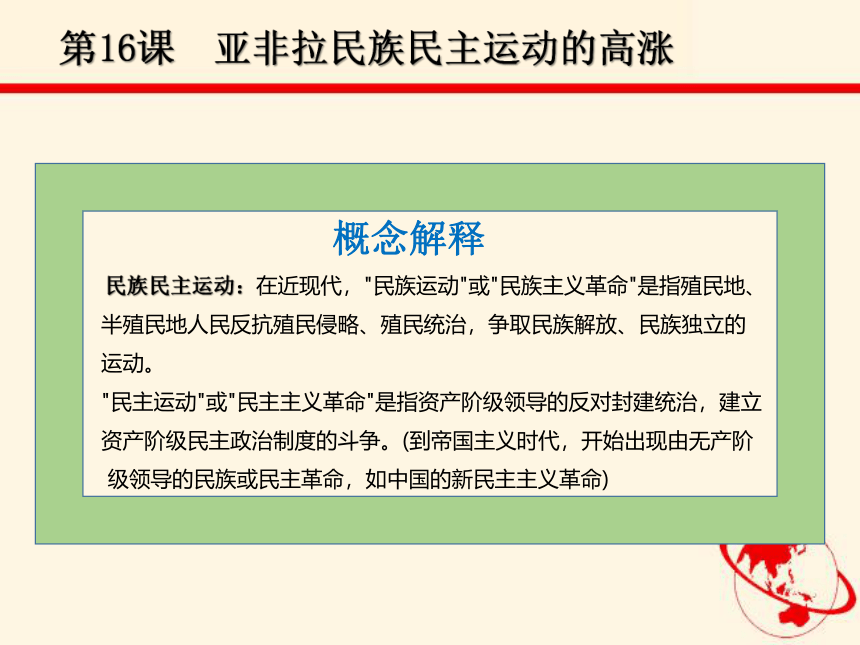 第16课　亚非拉民族民主运动的高涨

概念解释

民族民主运动：在近现代，"民族运动"或"民族主义革命"是指殖民地、半殖民地人民反抗殖民侵略、殖民统治，争取民族解放、民族独立的运动。

"民主运动"或"民主主义革命"是指资产阶级领导的反对封建统治，建立资产阶级民主政治制度的斗争。(到帝国主义时代，开始出现由无产阶级领导的民族或民主革命，如中国的新民主主义革命)